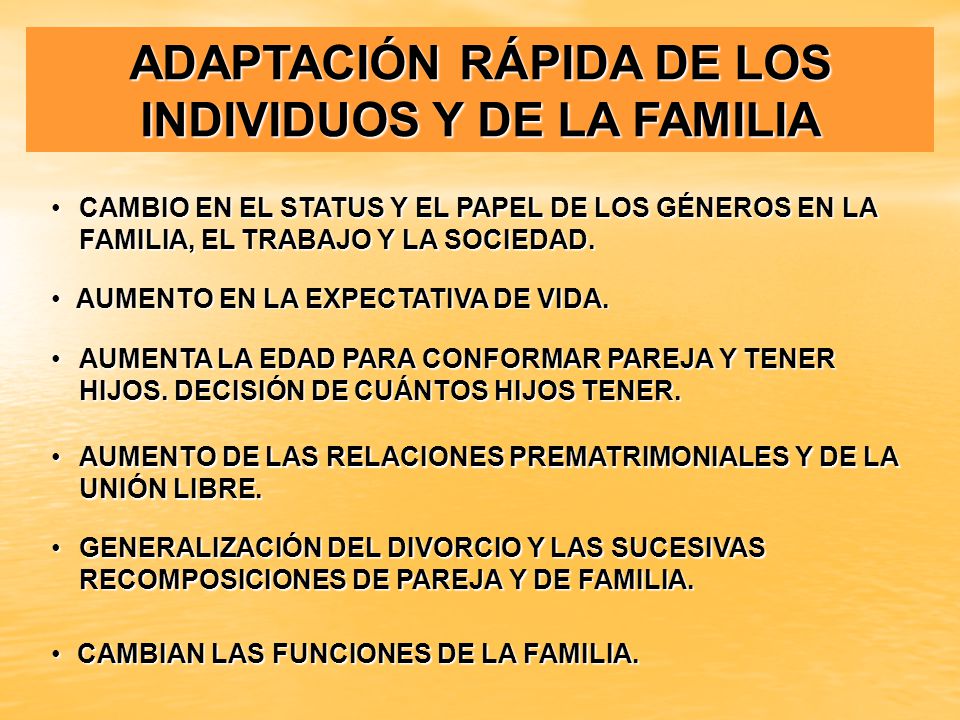 ADAPTACIÓN RÁPIDA DE LOS INDIVIDUOS Y DE LA FAMILIA

• CAMBIO EN EL STATUS Y EL PAPEL DE LOS GÉNEROS EN LA FAMILIA, EL TRABAJO Y LA SOCIEDAD.

• AUMENTO EN LA EXPECTATIVA DE VIDA.

• AUMENTA LA EDAD PARA CONFORMAR PAREJA Y TENER HIJOS. DECISIÓN DE CUÁNTOS HIJOS TENER.

• AUMENTO DE LAS RELACIONES PREMATRIMONIALES Y DE LA UNIÓN LIBRE.

• GENERALIZACIÓN DEL DIVORCIO Y LAS SUCESIVAS RECOMPOSICIONES DE PAREJA Y DE FAMILIA.

• CAMBIAN LAS FUNCIONES DE LA FAMILIA.